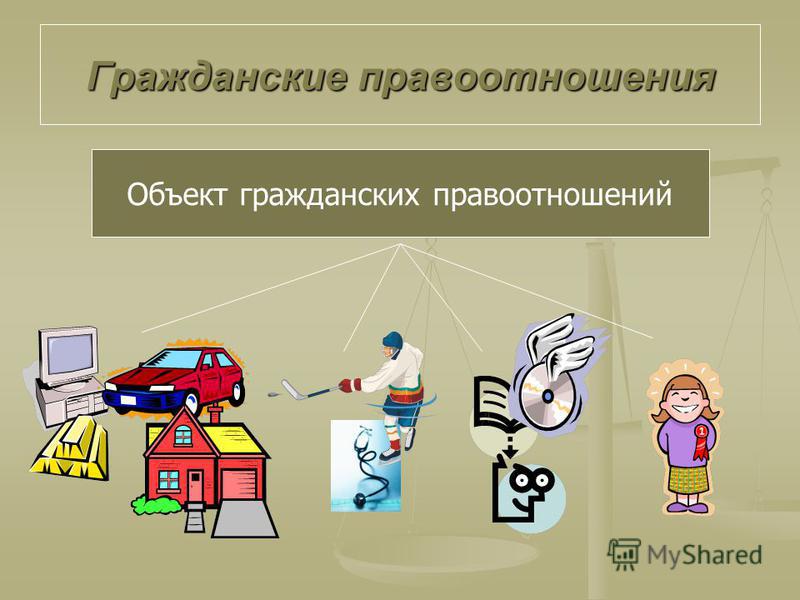 Гражданские правоотношения

Объект гражданских правоотношений

1

MyShared